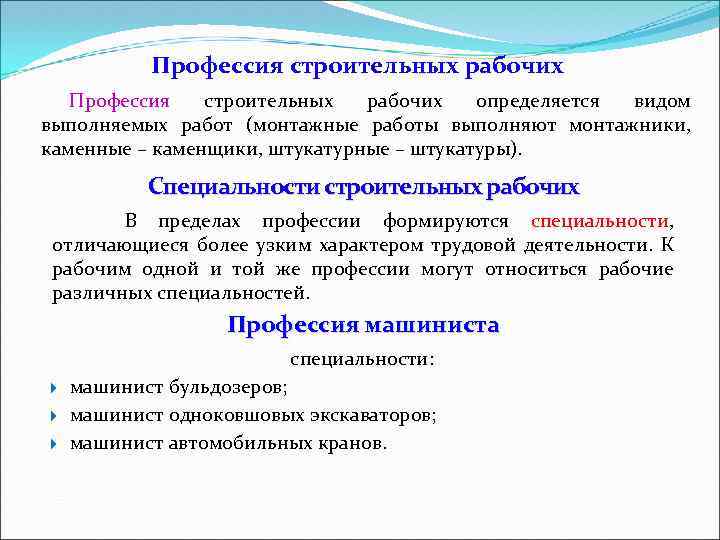 Профессия строительных рабочих

Профессия строительных рабочих определяется видом выполняемых работ (монтажные работы выполняют монтажники, каменные – каменщики, штукатурные – штукатуры).

Специальности строительных рабочих

В пределах профессии формируются специальности, отличающиеся более узким характером трудовой деятельности. К рабочим одной и той же профессии могут относиться рабочие различных специальностей.

Профессия машиниста

специальности:

машинист бульдозеров;

машинист одноковшовых экскаваторов;

машинист автомобильных кранов.